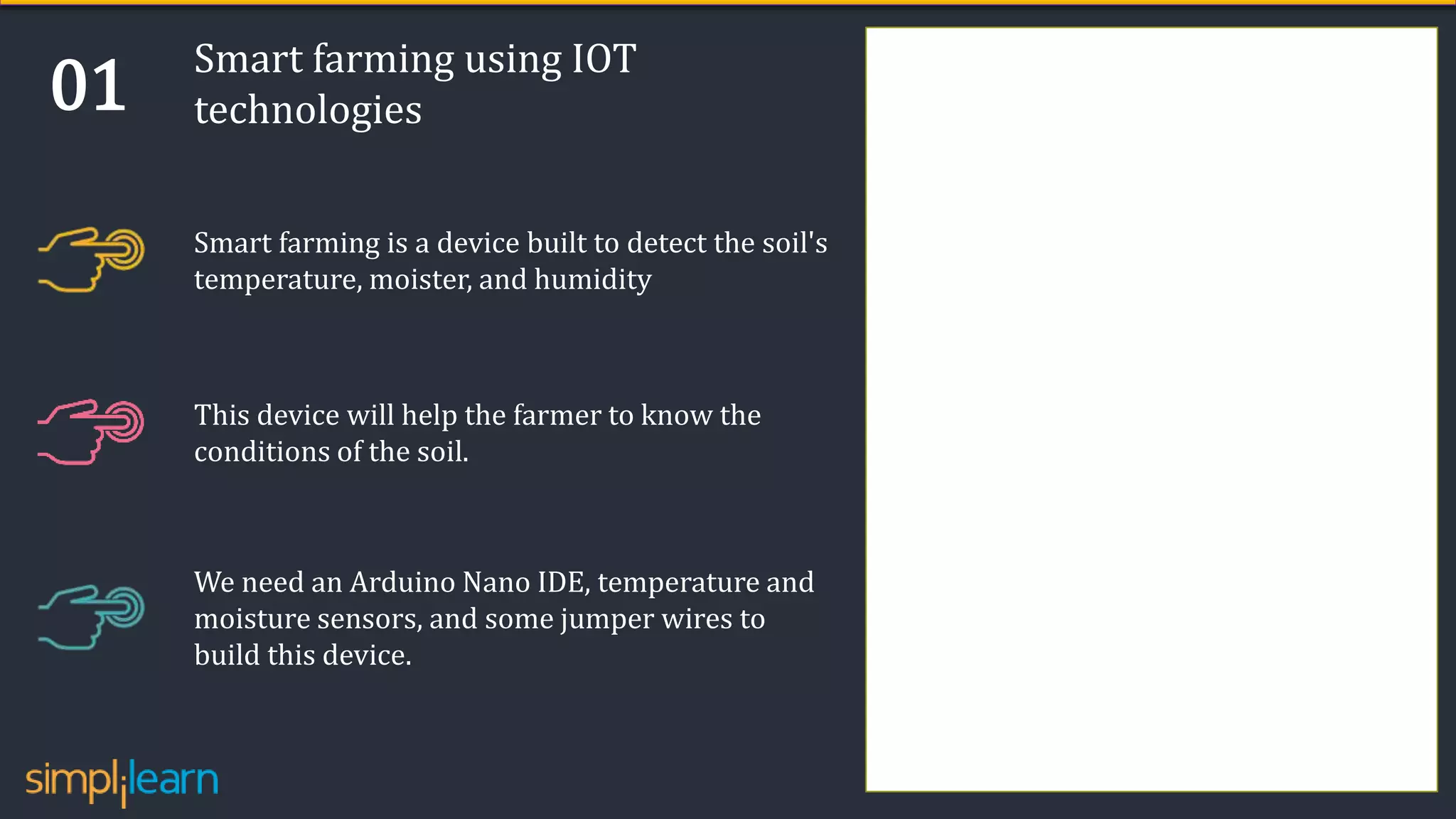 01

Smart farming using IOT technologies

Smart farming is a device built to detect the soil's temperature, moister, and humidity

This device will help the farmer to know the conditions of the soil.

We need an Arduino Nano IDE, temperature and moisture sensors, and some jumper wires to build this device.

simplilearn